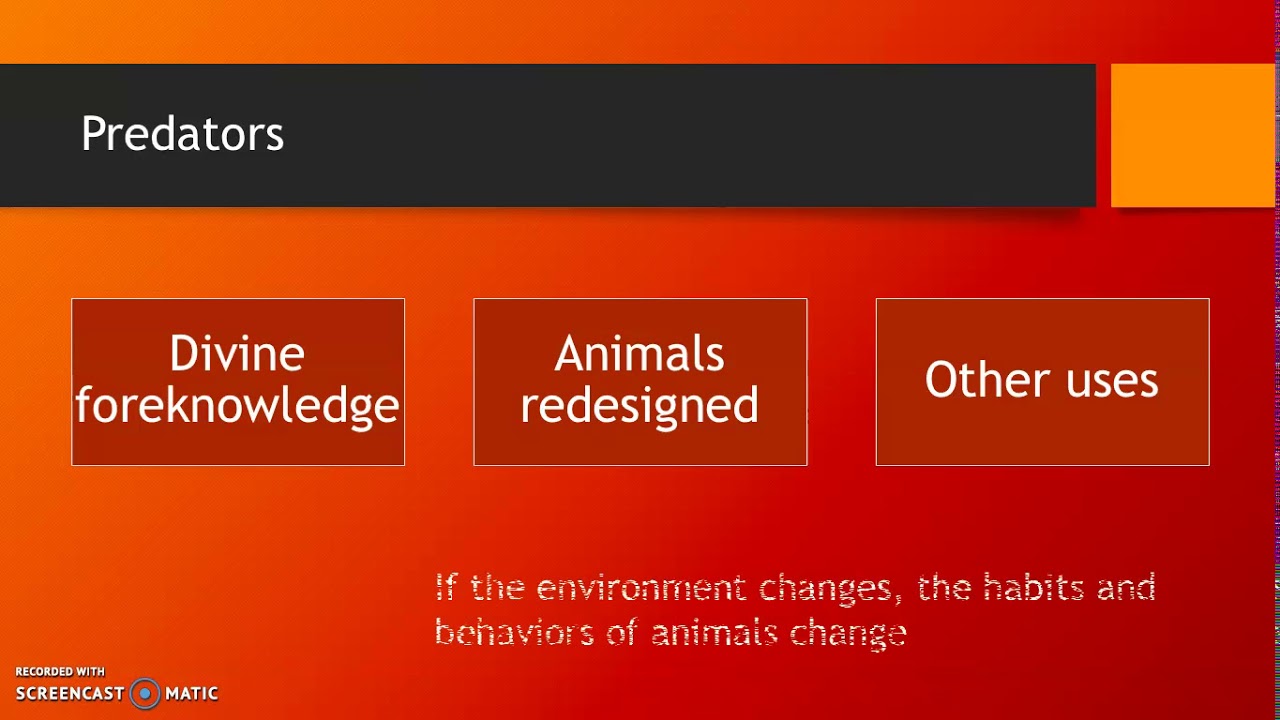 Predators

Divine foreknowledge

Animals redesigned

Other uses

If the environment changes, the habits and behaviors of animals change

RECORDED WITH
SCREENCAST MATIC